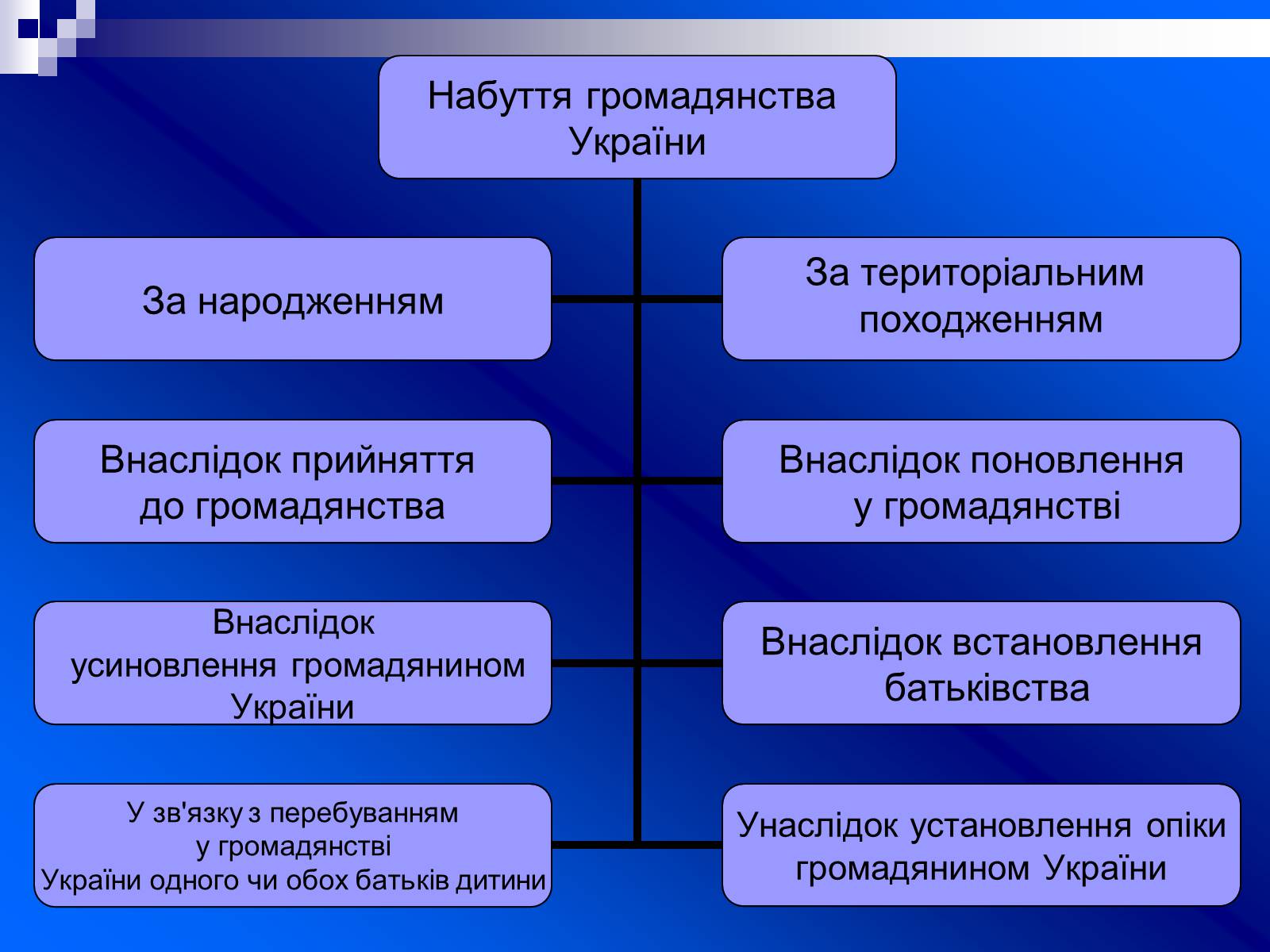 Набуття громадянства України

За народженням

За територіальним походженням

Внаслідок прийняття до громадянства

Внаслідок поновлення у громадянстві

Внаслідок усиновлення громадянином України

Внаслідок встановлення батьківства

У зв'язку з перебуванням у громадянстві України одного чи обох батьків дитини

Унаслідок установлення опіки громадянином України